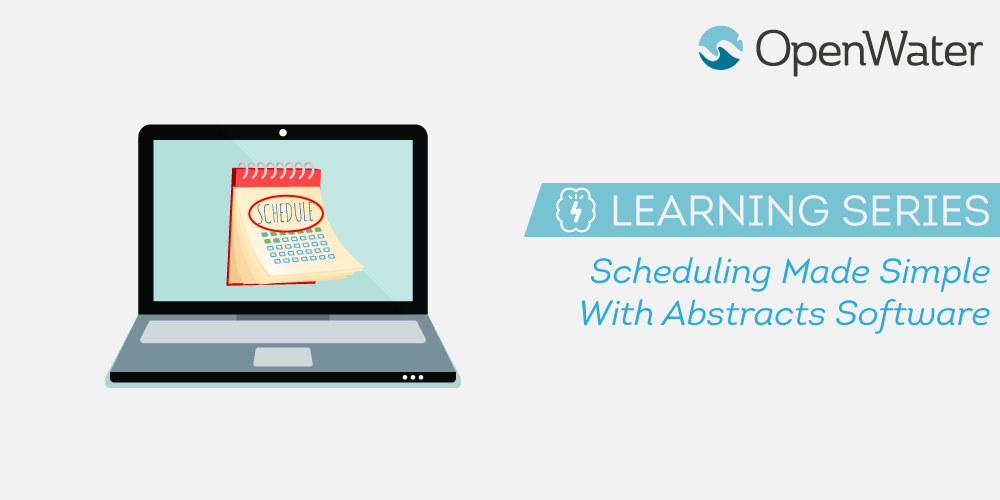 OpenWater

SCHEDULE

LEARNING SERIES

Scheduling Made Simple With Abstracts Software